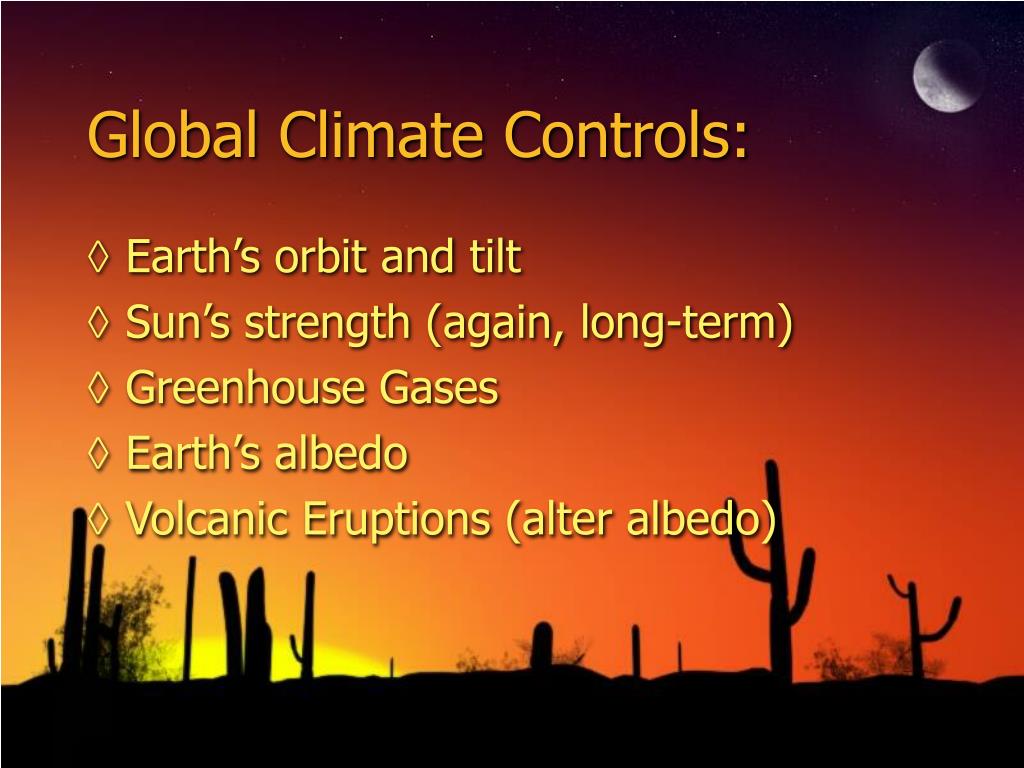 Global Climate Controls:

◊ Earth’s orbit and tilt
◊ Sun’s strength (again, long-term)
◊ Greenhouse Gases
◊ Earth’s albedo
◊ Volcanic Eruptions (alter albedo)